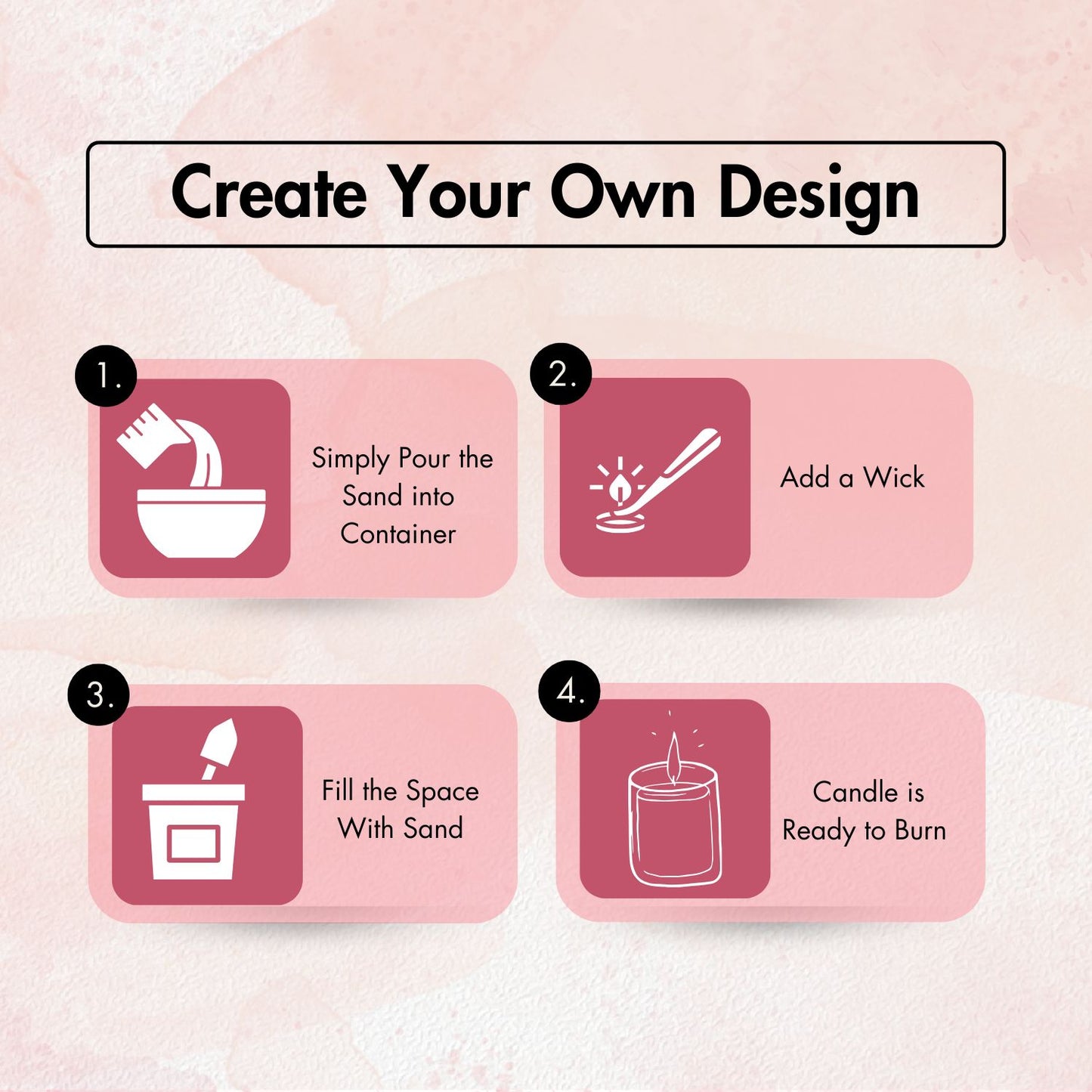 Create Your Own Design

1.

Simply Pour the Sand into Container

2.

Add a Wick

3.

Fill the Space With Sand

4.

Candle is Ready to Burn